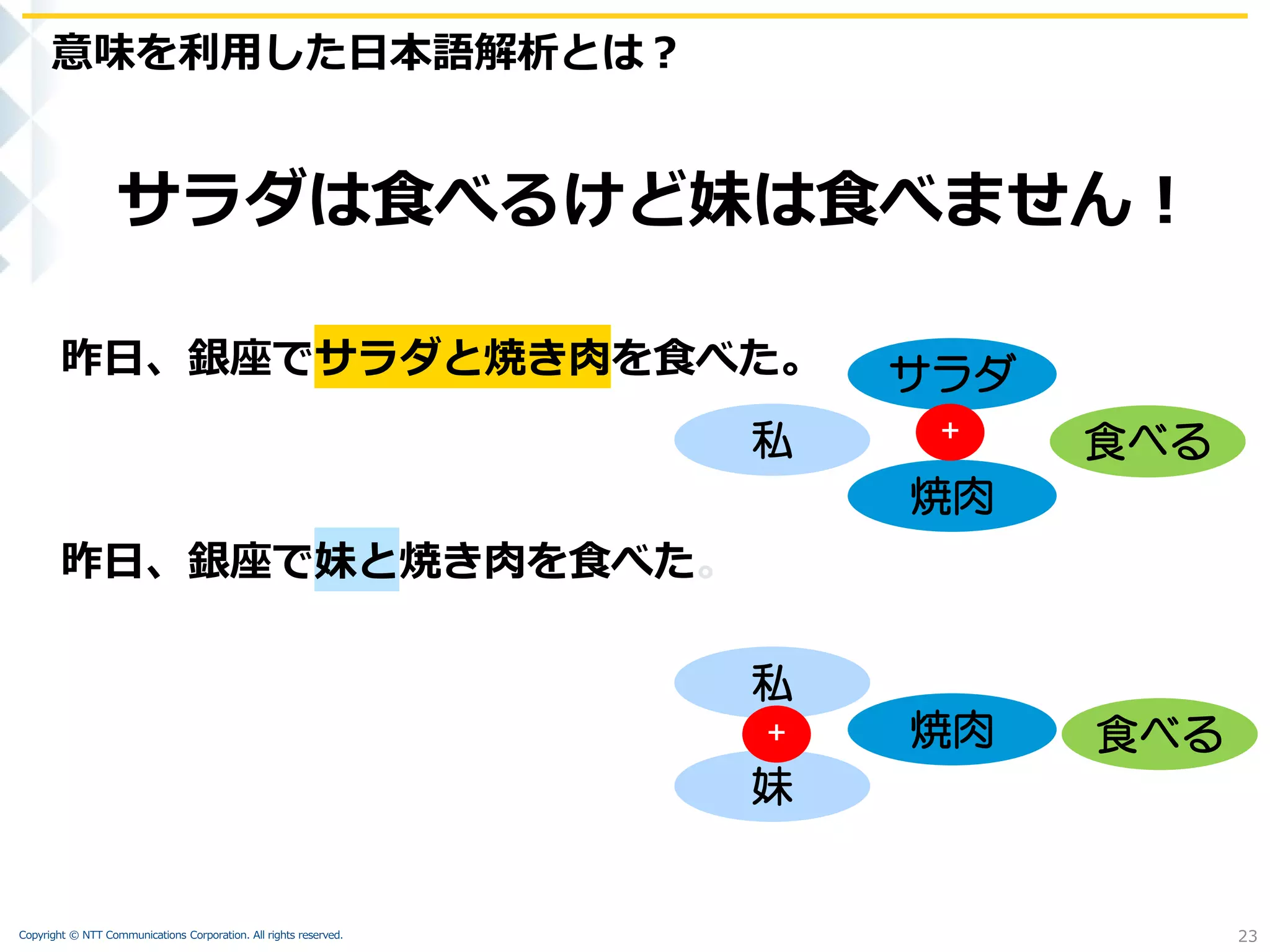 意味を利用した日本語解析とは？

サラダは食べるけど妹は食べません！

昨日、銀座でサラダと焼き肉を食べた。

サラダ

私

+

食べる

焼肉

昨日、銀座で妹と焼き肉を食べた。

私

+

焼肉

食べる

妹

Copyright © NTT Communications Corporation. All rights reserved.

23